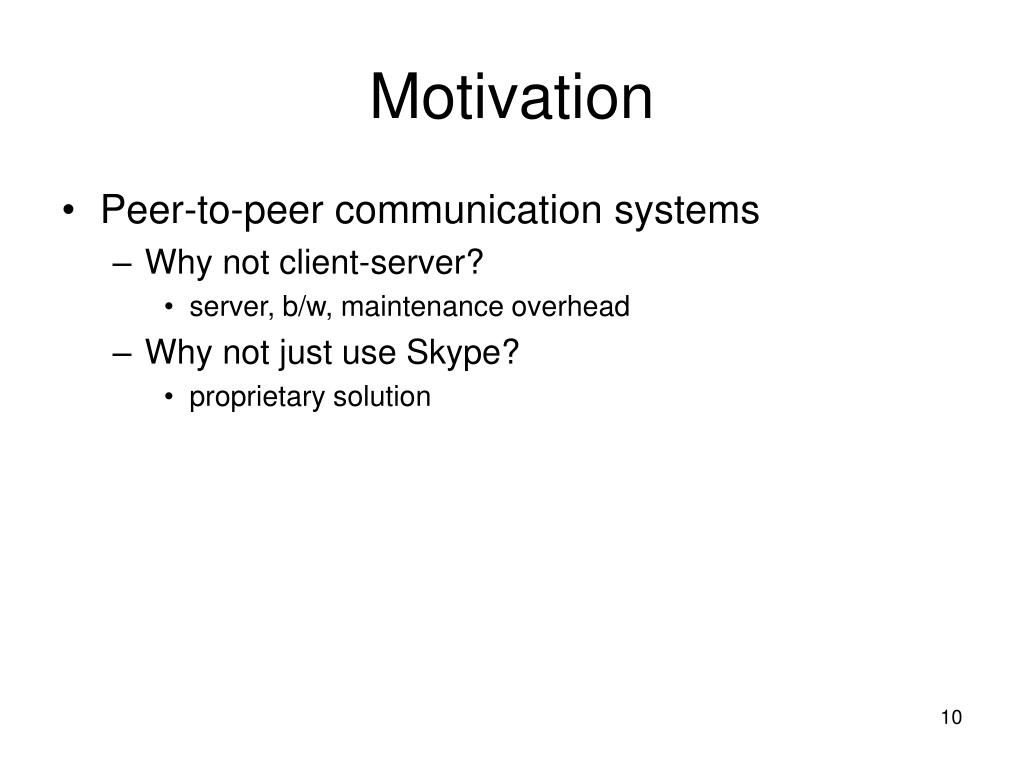 Motivation

• Peer-to-peer communication systems
– Why not client-server?
• server, b/w, maintenance overhead
– Why not just use Skype?
• proprietary solution

10